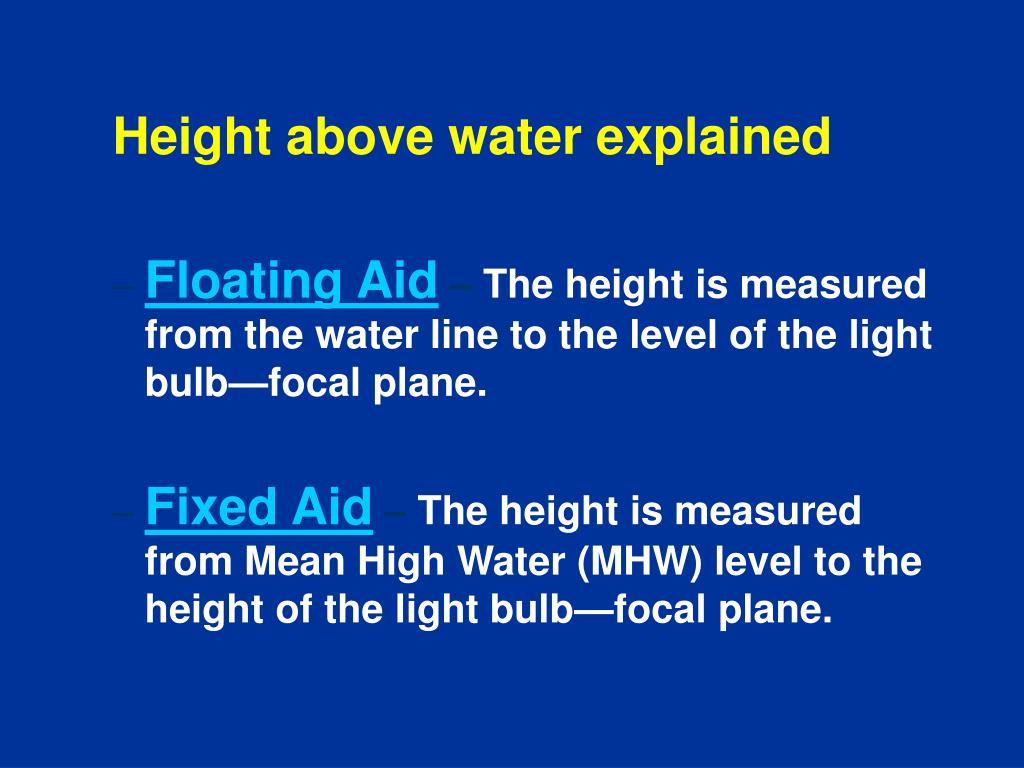 Height above water explained

– Floating Aid – The height is measured from the water line to the level of the light bulb—focal plane.

– Fixed Aid – The height is measured from Mean High Water (MHW) level to the height of the light bulb—focal plane.